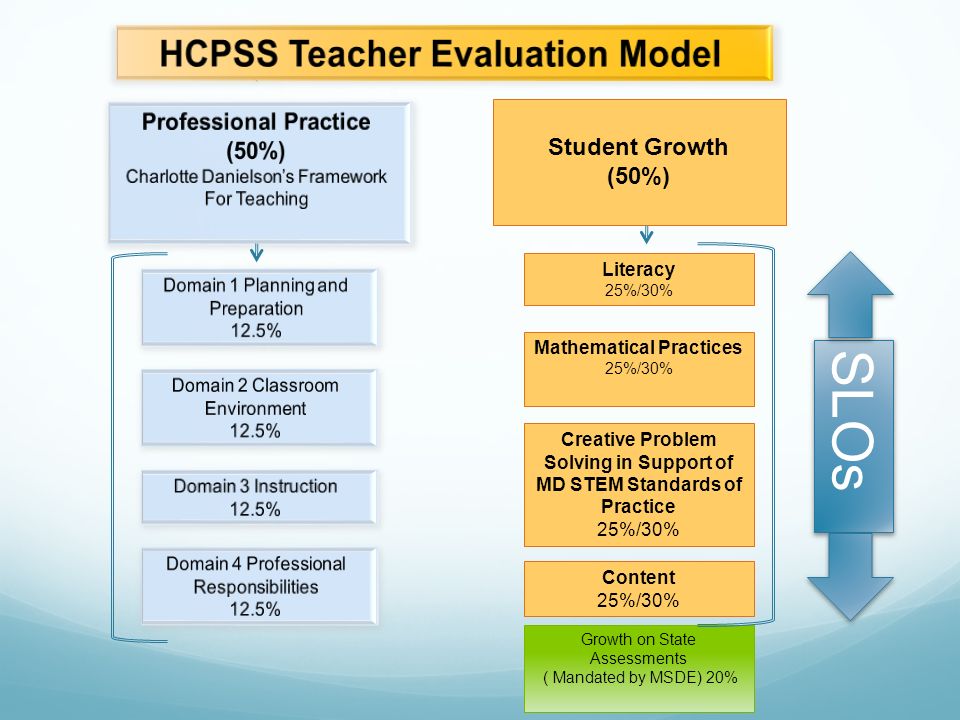 HCPSS Teacher Evaluation Model

Professional Practice (50%)
Charlotte Danielson's Framework For Teaching

Domain 1 Planning and Preparation
12.5%

Domain 2 Classroom Environment
12.5%

Domain 3 Instruction
12.5%

Domain 4 Professional Responsibilities
12.5%

Student Growth (50%)

Literacy
25%/30%

Mathematical Practices
25%/30%

Creative Problem Solving in Support of MD STEM Standards of Practice
25%/30%

Content
25%/30%

Growth on State Assessments ( Mandated by MSDE) 20%

SLOs